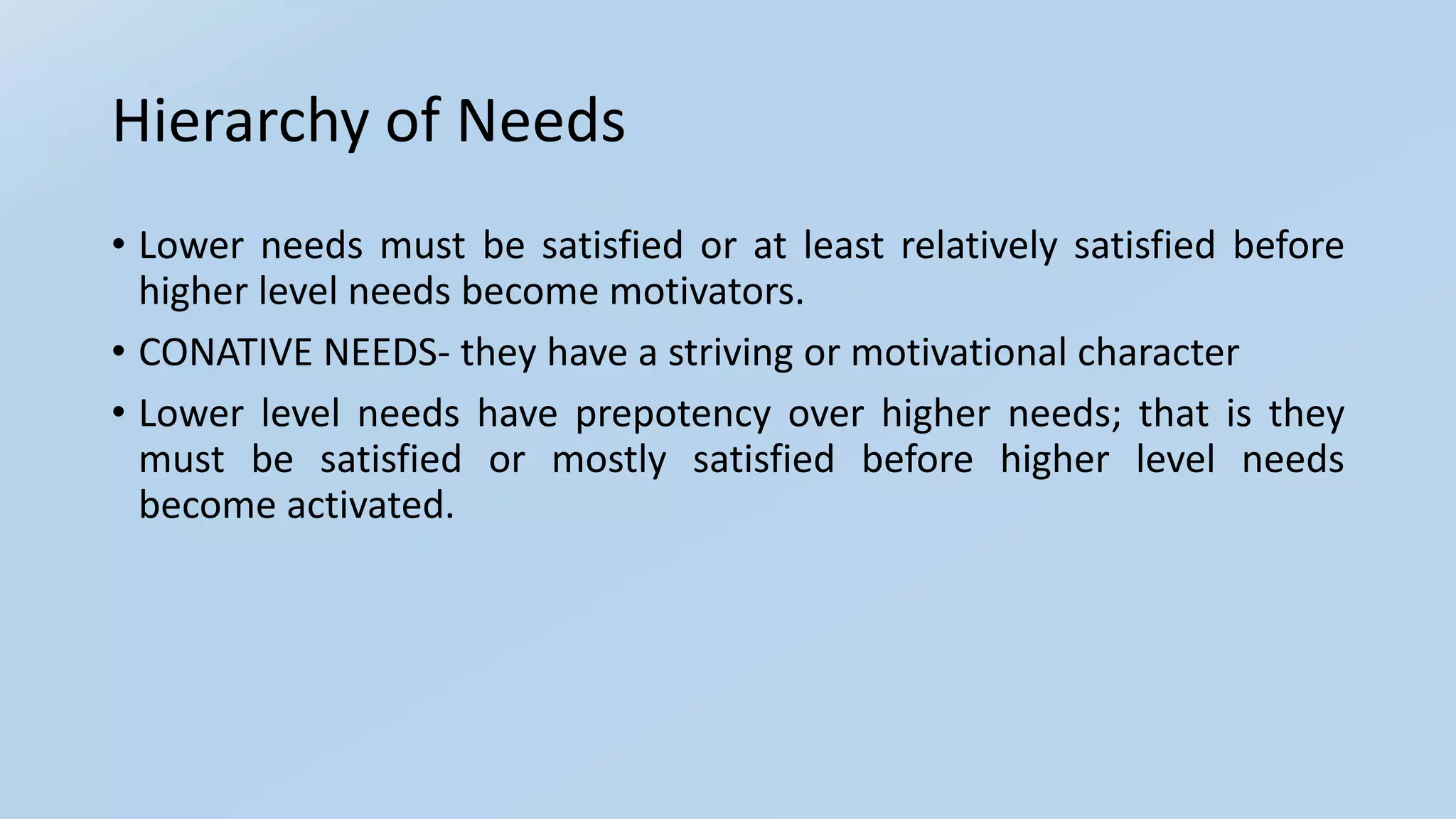 Hierarchy of Needs

• Lower needs must be satisfied or at least relatively satisfied before higher level needs become motivators.

• CONATIVE NEEDS- they have a striving or motivational character

• Lower level needs have prepotency over higher needs; that is they must be satisfied or mostly satisfied before higher level needs become activated.